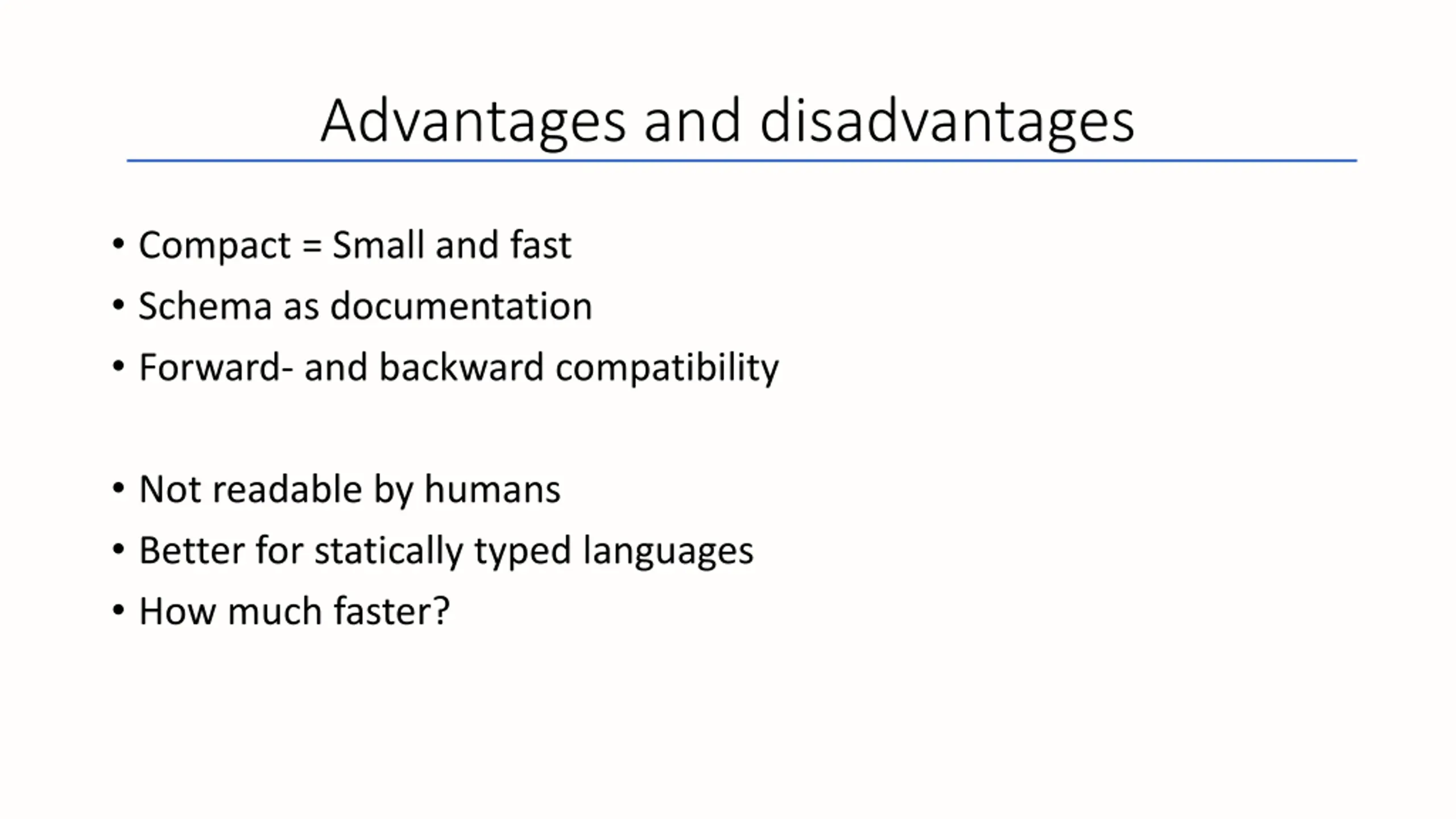 Advantages and disadvantages

• Compact = Small and fast
• Schema as documentation
• Forward- and backward compatibility

• Not readable by humans
• Better for statically typed languages
• How much faster?